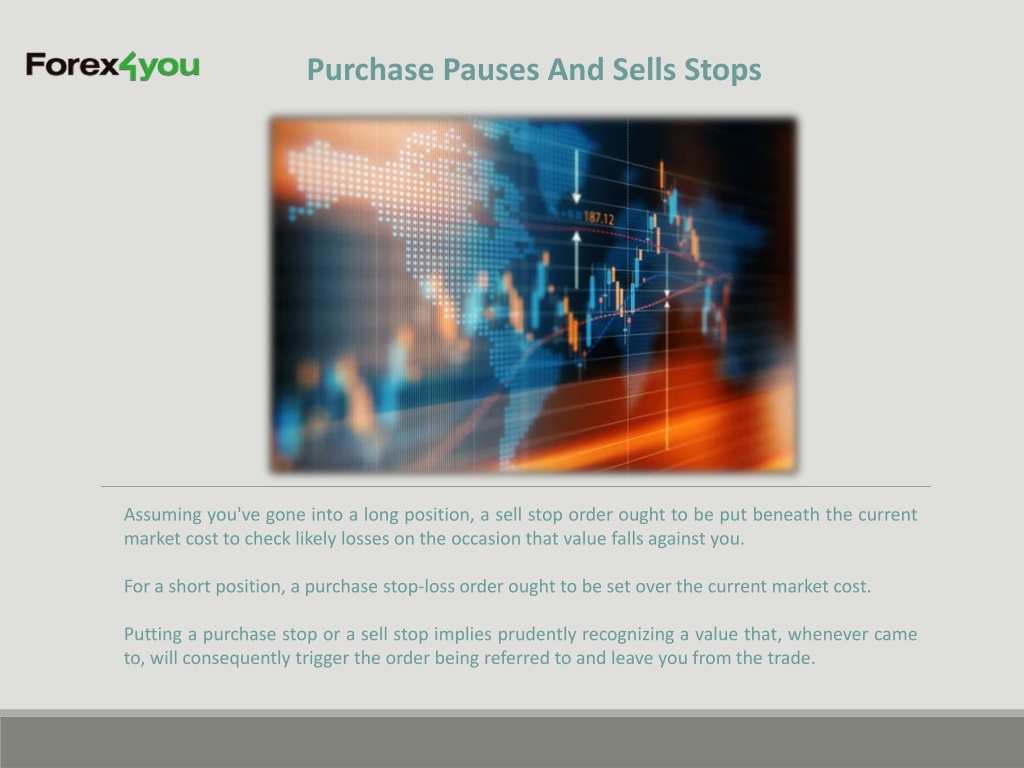 Forex4you

Purchase Pauses And Sells Stops

187.12

Assuming you've gone into a long position, a sell stop order ought to be put beneath the current market cost to check likely losses on the occasion that value falls against you.

For a short position, a purchase stop-loss order ought to be set over the current market cost.

Putting a purchase stop or a sell stop implies prudently recognizing a value that, whenever came to, will consequently trigger the order being referred to and leave you from the trade.